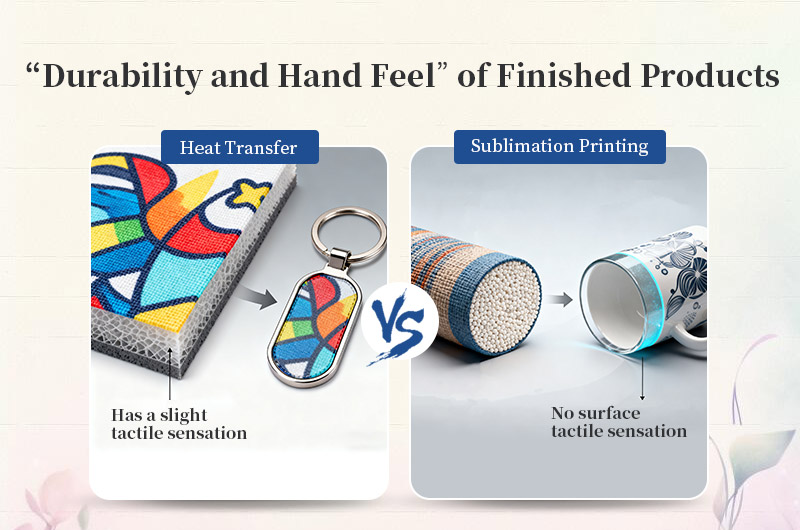 “Durability and Hand Feel” of Finished Products

Heat Transfer

Has a slight tactile sensation

VS

Sublimation Printing

No surface tactile sensation